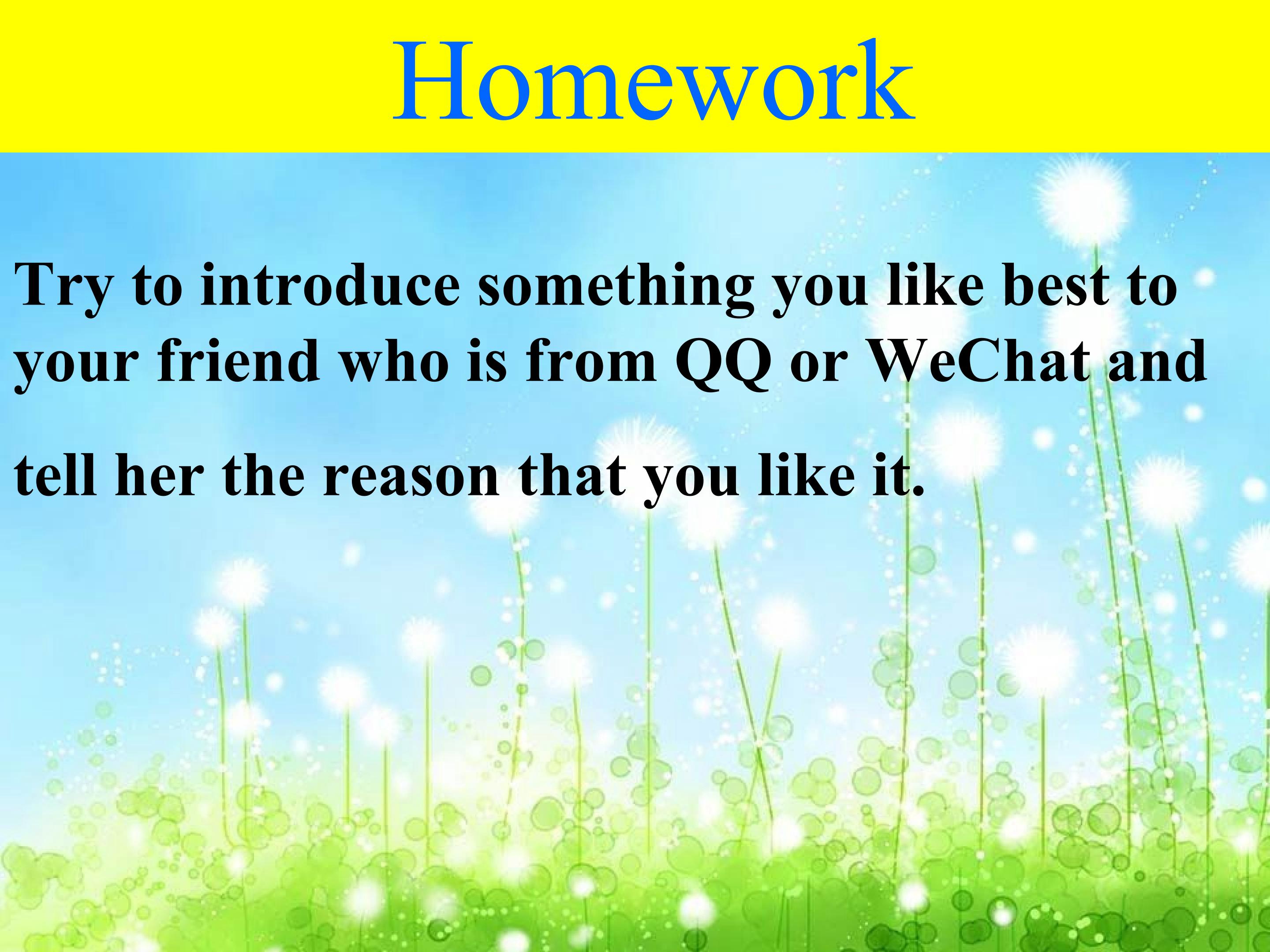 Homework

Try to introduce something you like best to your friend who is from QQ or WeChat and tell her the reason that you like it.